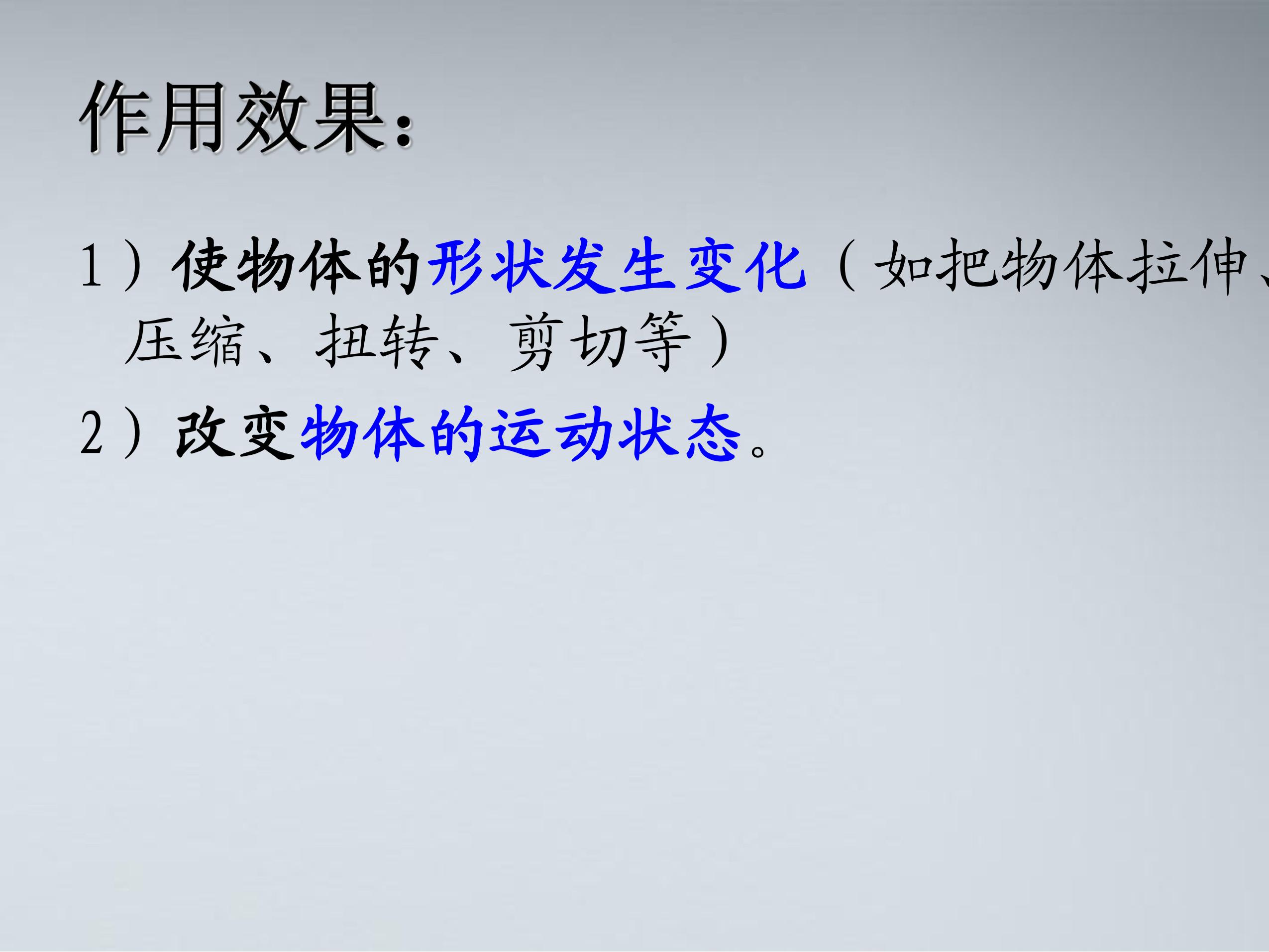 作用效果:

1)使物体的形状发生变化(如把物体拉伸、压缩、扭转、剪切等)

2)改变物体的运动状态。